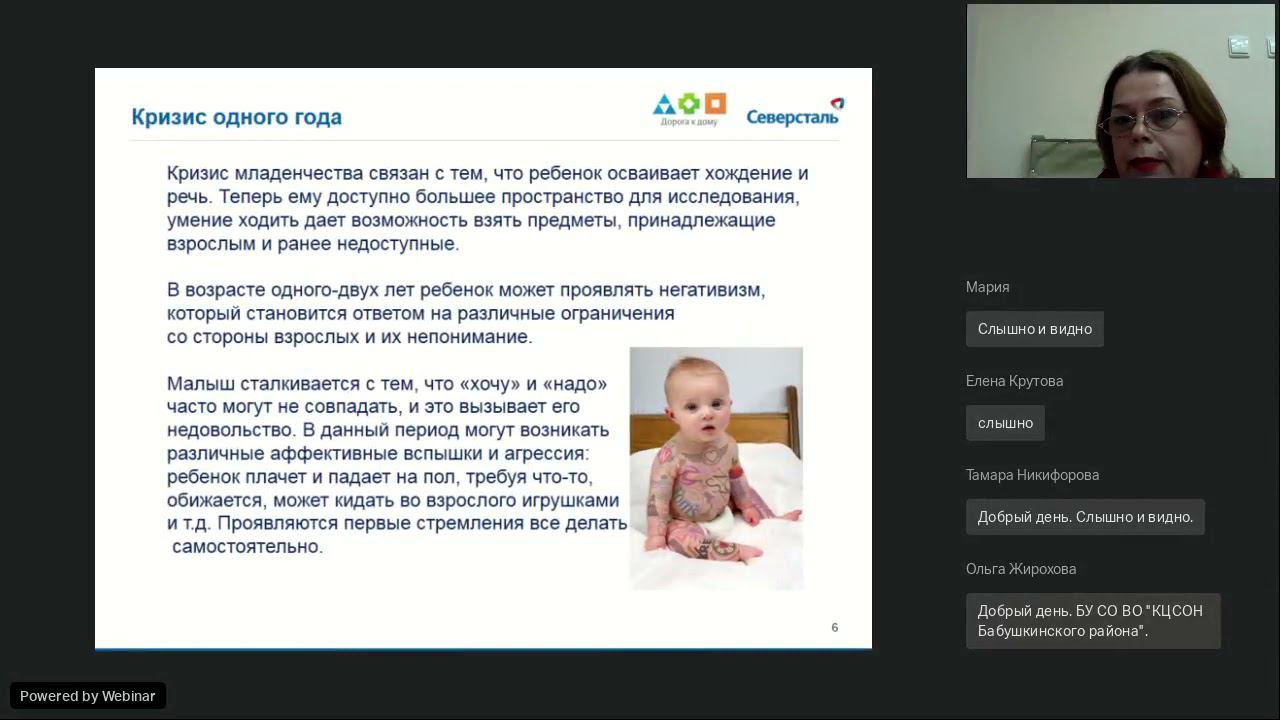 Кризис одного года

Дорога к дому

Северсталь

Кризис младенчества связан с тем, что ребенок осваивает хождение и речь. Теперь ему доступно большее пространство для исследования, умение ходить дает возможность взять предметы, принадлежащие взрослым и ранее недоступные.

В возрасте одного-двух лет ребенок может проявлять негативизм, который становится ответом на различные ограничения со стороны взрослых и их непонимание.

Малыш сталкивается с тем, что «хочу» и «надо» часто могут не совпадать, и это вызывает его недовольство. В данный период могут возникать различные аффективные вспышки и агрессия: ребенок плачет и падает на пол, требуя что-то, обижается, может кидать во взрослого игрушками и т.д. Проявляются первые стремления все делать самостоятельно.

6

Мария

Слышно и видно

Елена Крутова

слышно

Тамара Никифорова

Добрый день. Слышно и видно.

Ольга Жирохова

Добрый день. БУ СО ВО "КЦСОН Бабушкинского района".

Powered by Webinar